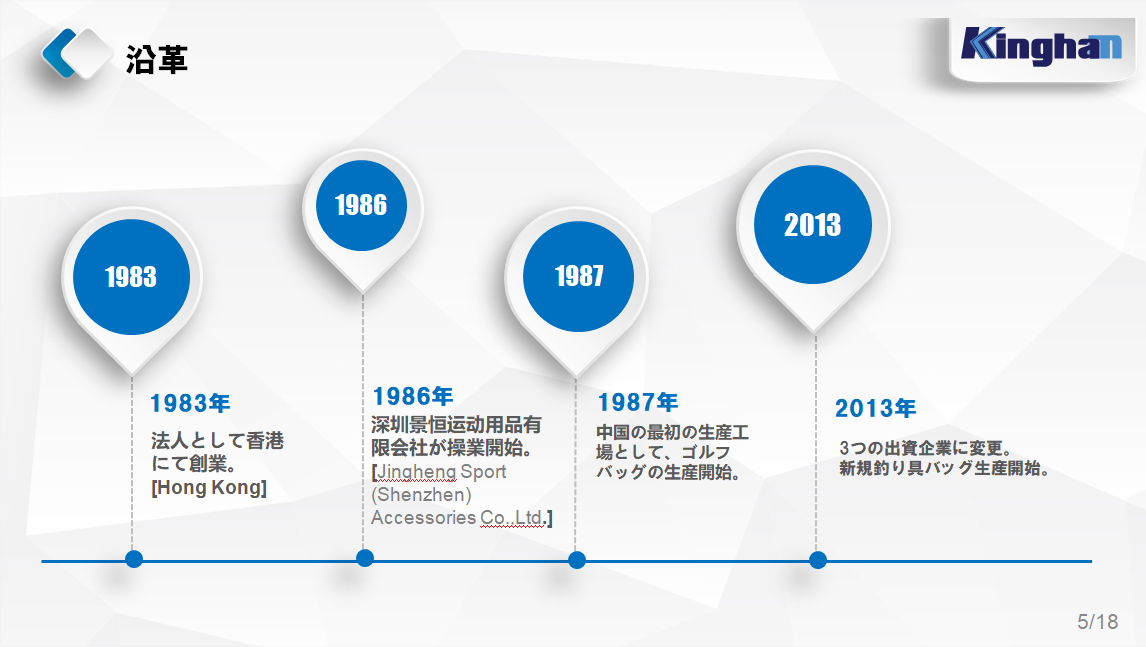 沿革

Kinghan

1983

1986

1987

2013

1983年
法人として香港にて創業。
[Hong Kong]

1986年
深圳景恒运动用品有限会社が操業開始。
[Jingheng Sport (Shenzhen) Accessories Co. Ltd.]

1987年
中国の最初の生産工場として、ゴルフバッグの生産開始。

2013年
3つの出資企業に変更。
新規釣り具バッグ生産開始。

5/18